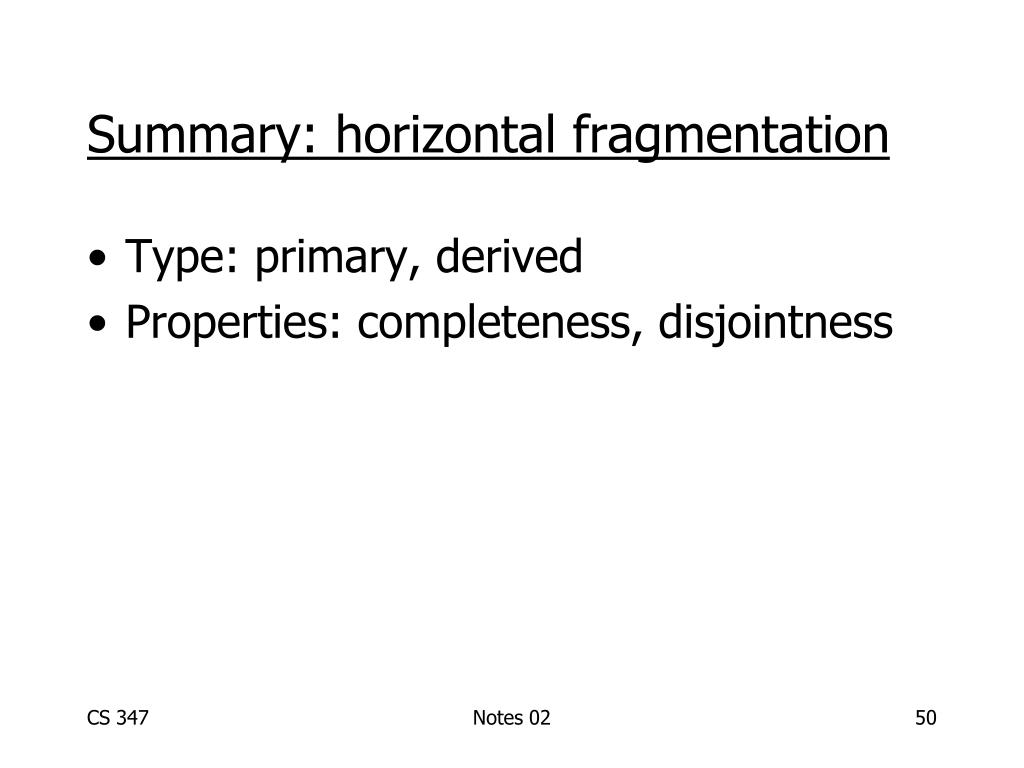 Summary: horizontal fragmentation

• Type: primary, derived
• Properties: completeness, disjointness

CS 347

Notes 02

50